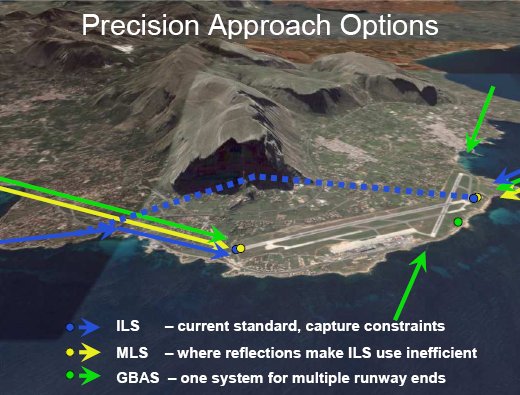 Precision Approach Options

ILS – current standard, capture constraints
MLS – where reflections make ILS use inefficient
GBAS – one system for multiple runway ends